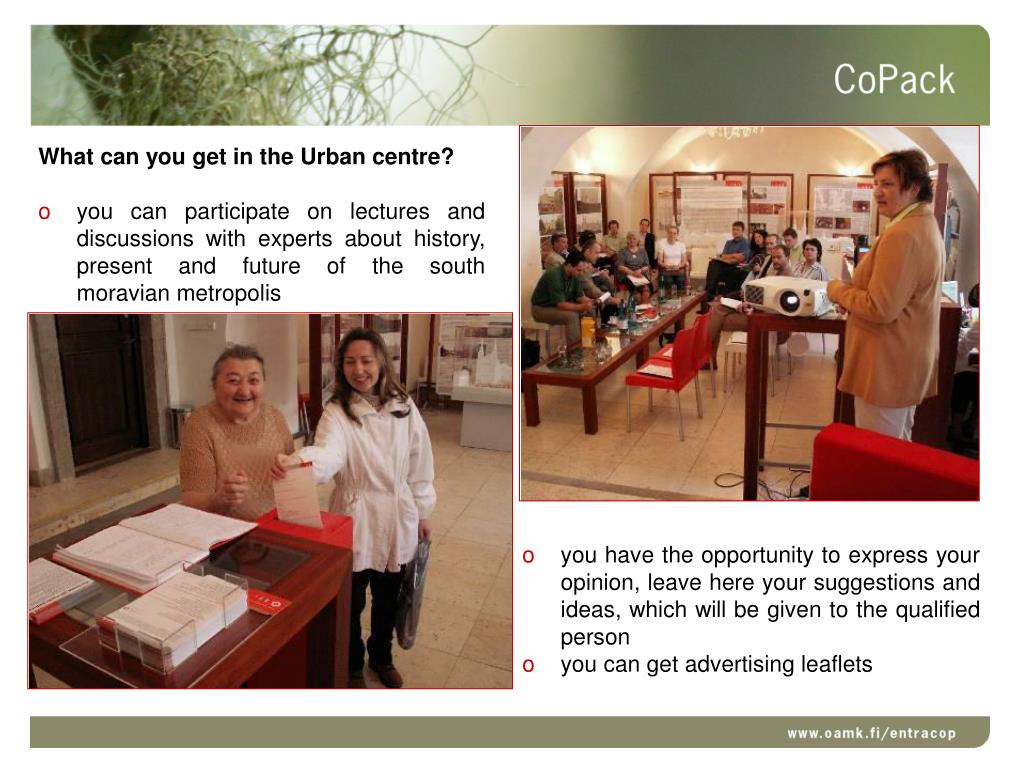 CoPack

What can you get in the Urban centre?

o you can participate on lectures and discussions with experts about history, present and future of the south moravian metropolis

o you have the opportunity to express your opinion, leave here your suggestions and ideas, which will be given to the qualified person
o you can get advertising leaflets

www.oamk.fi/entracop